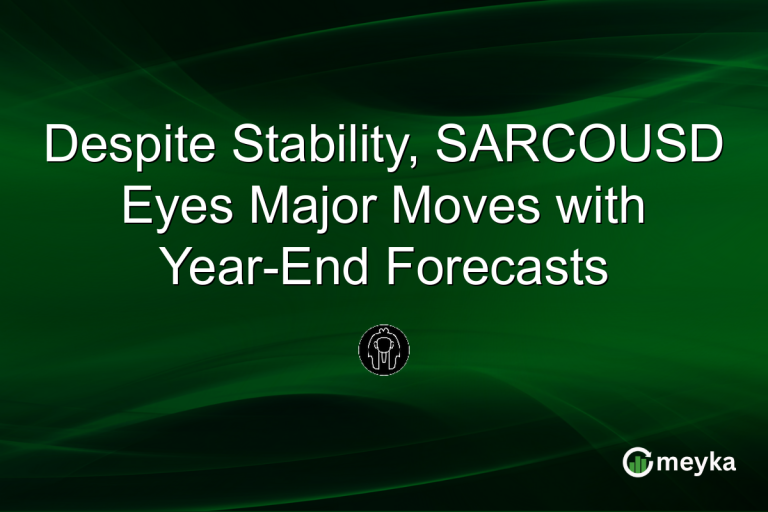 Despite Stability, SARCOUSD Eyes Major Moves with Year-End Forecasts

meyka